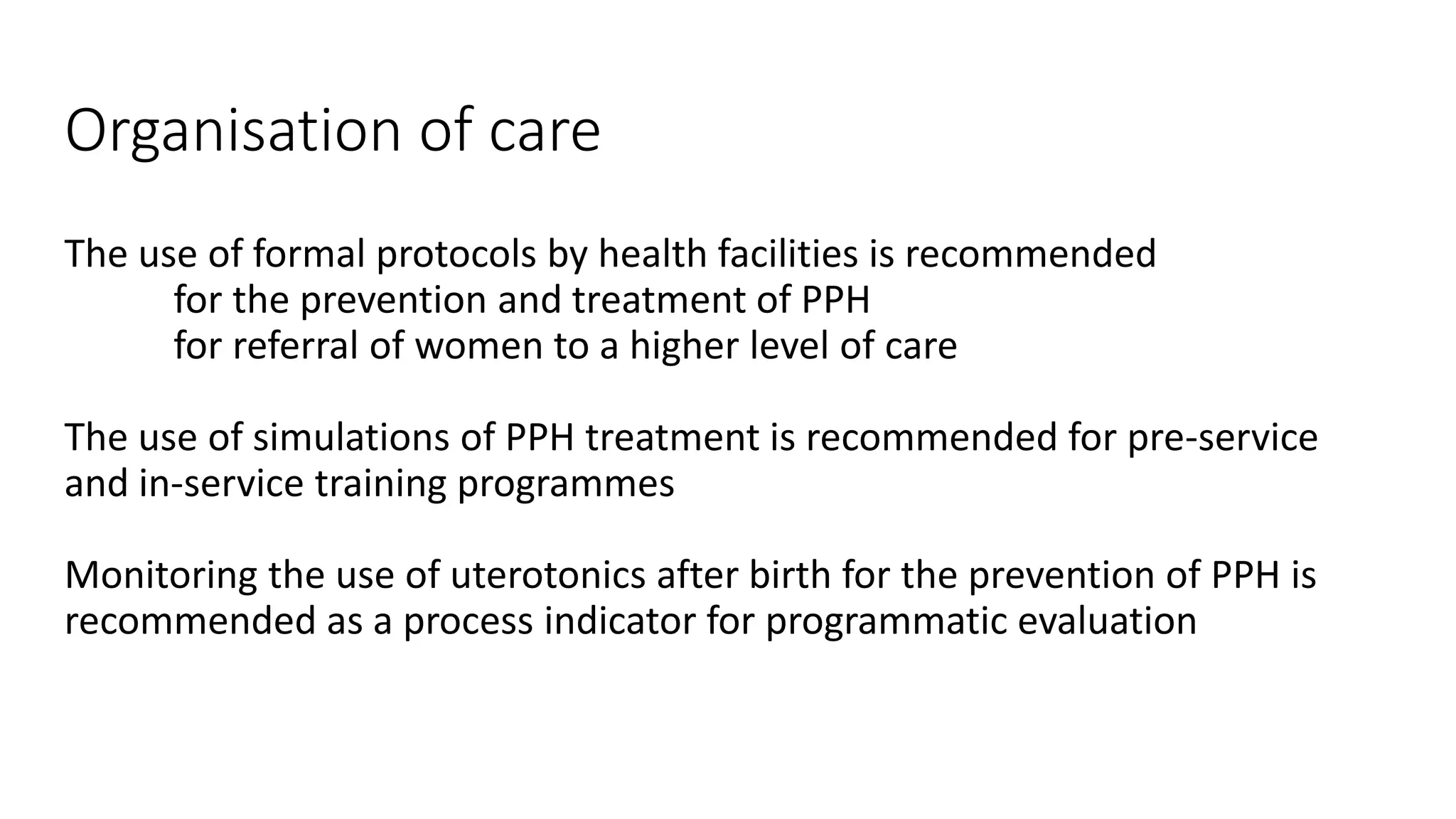 Organisation of care

The use of formal protocols by health facilities is recommended
for the prevention and treatment of PPH
for referral of women to a higher level of care

The use of simulations of PPH treatment is recommended for pre-service and in-service training programmes

Monitoring the use of uterotonics after birth for the prevention of PPH is recommended as a process indicator for programmatic evaluation